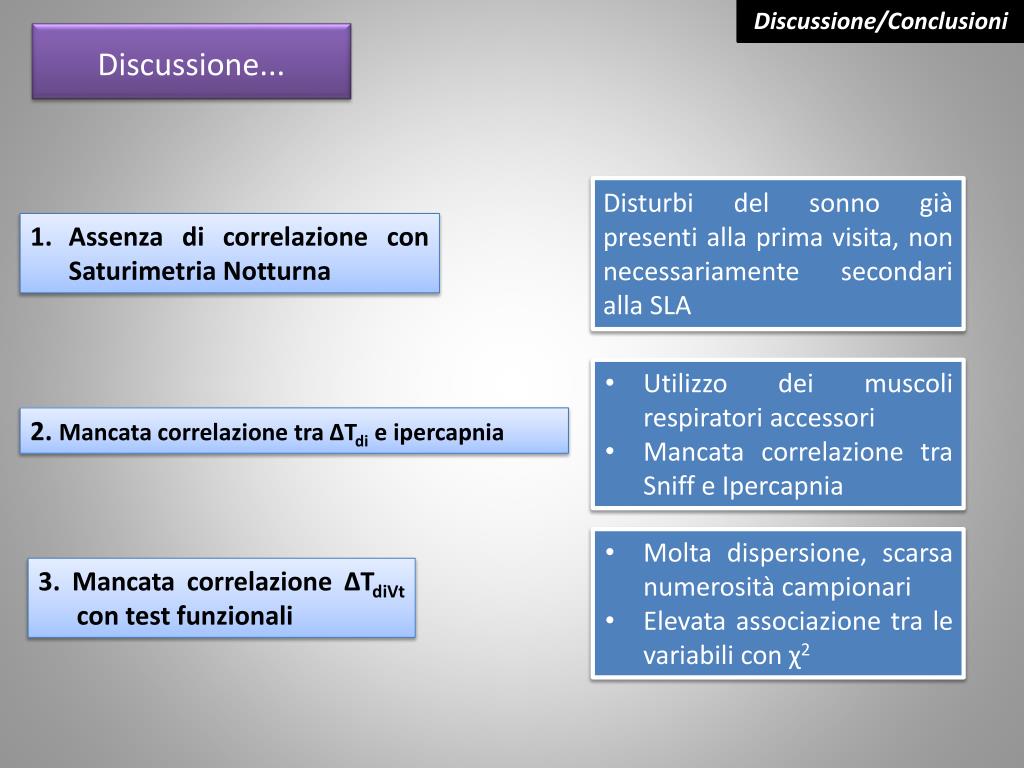 Discussione/Conclusioni

Discussione...

1. Assenza di correlazione con Saturimetria Notturna

Disturbi del sonno già presenti alla prima visita, non necessariamente secondari alla SLA

2. Mancata correlazione tra $\Delta T_{di}$ e ipercapnia

• Utilizzo dei muscoli respiratori accessori
• Mancata correlazione tra Sniff e Ipercapnia

3. Mancata correlazione $\Delta T_{diVt}$ con test funzionali

• Molta dispersione, scarsa numerosità campionari
• Elevata associazione tra le variabili con $\chi^2$